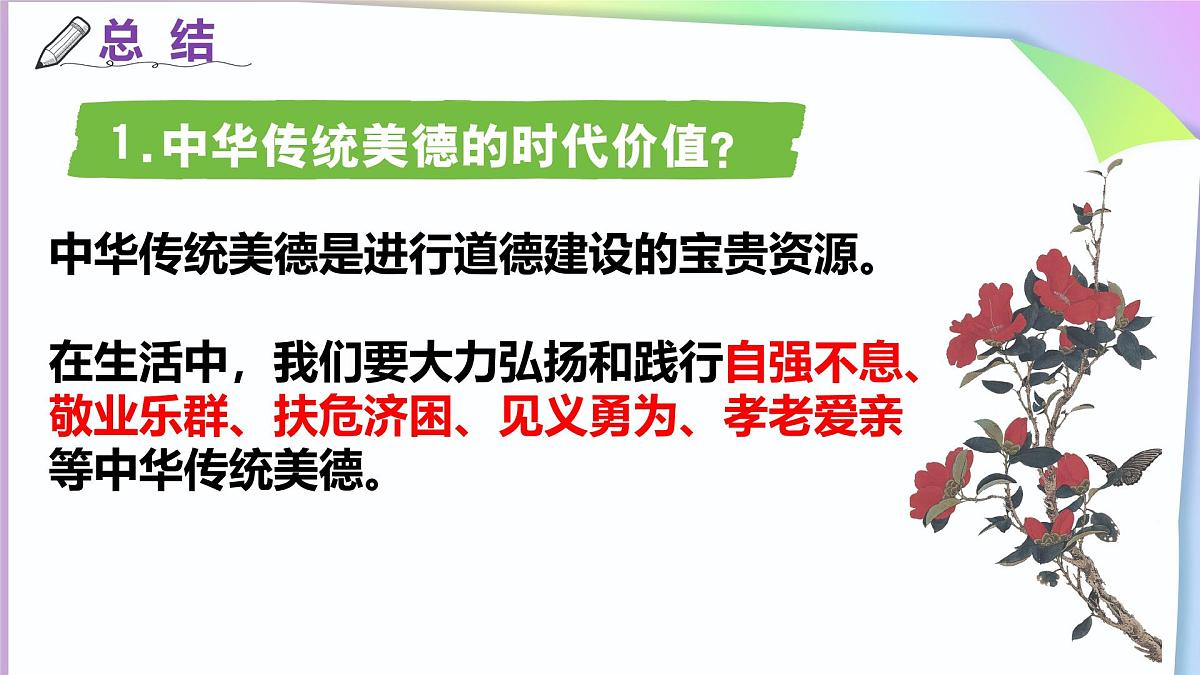 总 结

1.中华传统美德的时代价值?

中华传统美德是进行道德建设的宝贵资源。

在生活中，我们要大力弘扬和践行自强不息、敬业乐群、扶危济困、见义勇为、孝老爱亲等中华传统美德。